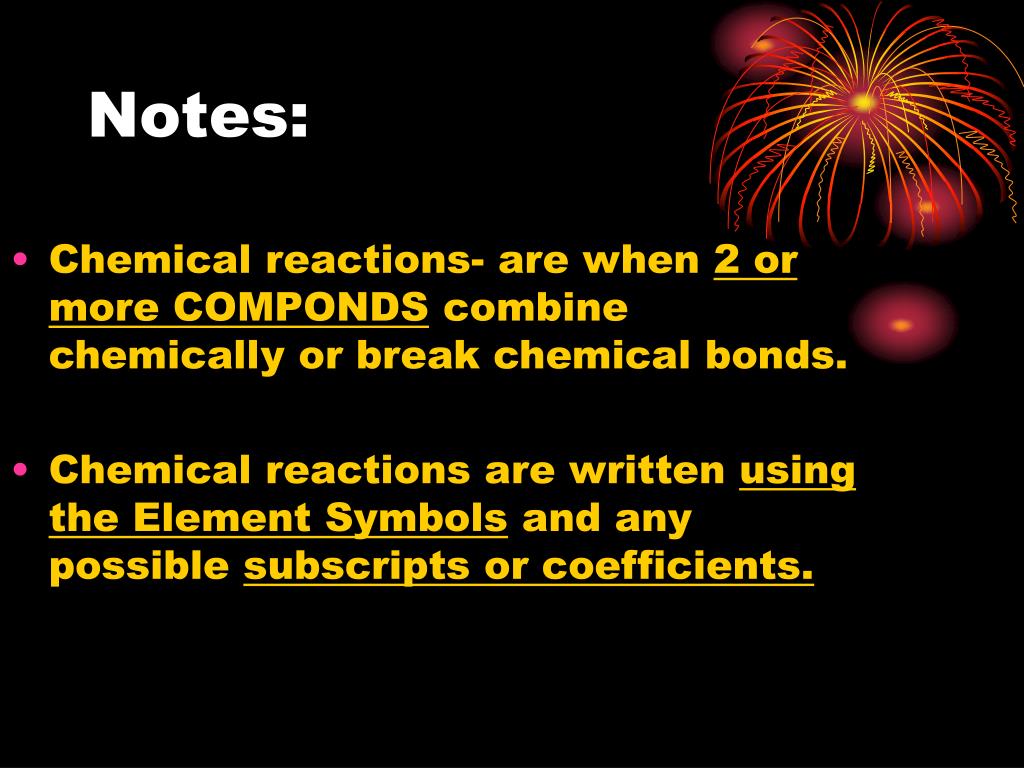 Notes:

• Chemical reactions- are when 2 or more COMPONDS combine chemically or break chemical bonds.

• Chemical reactions are written using the Element Symbols and any possible subscripts or coefficients.